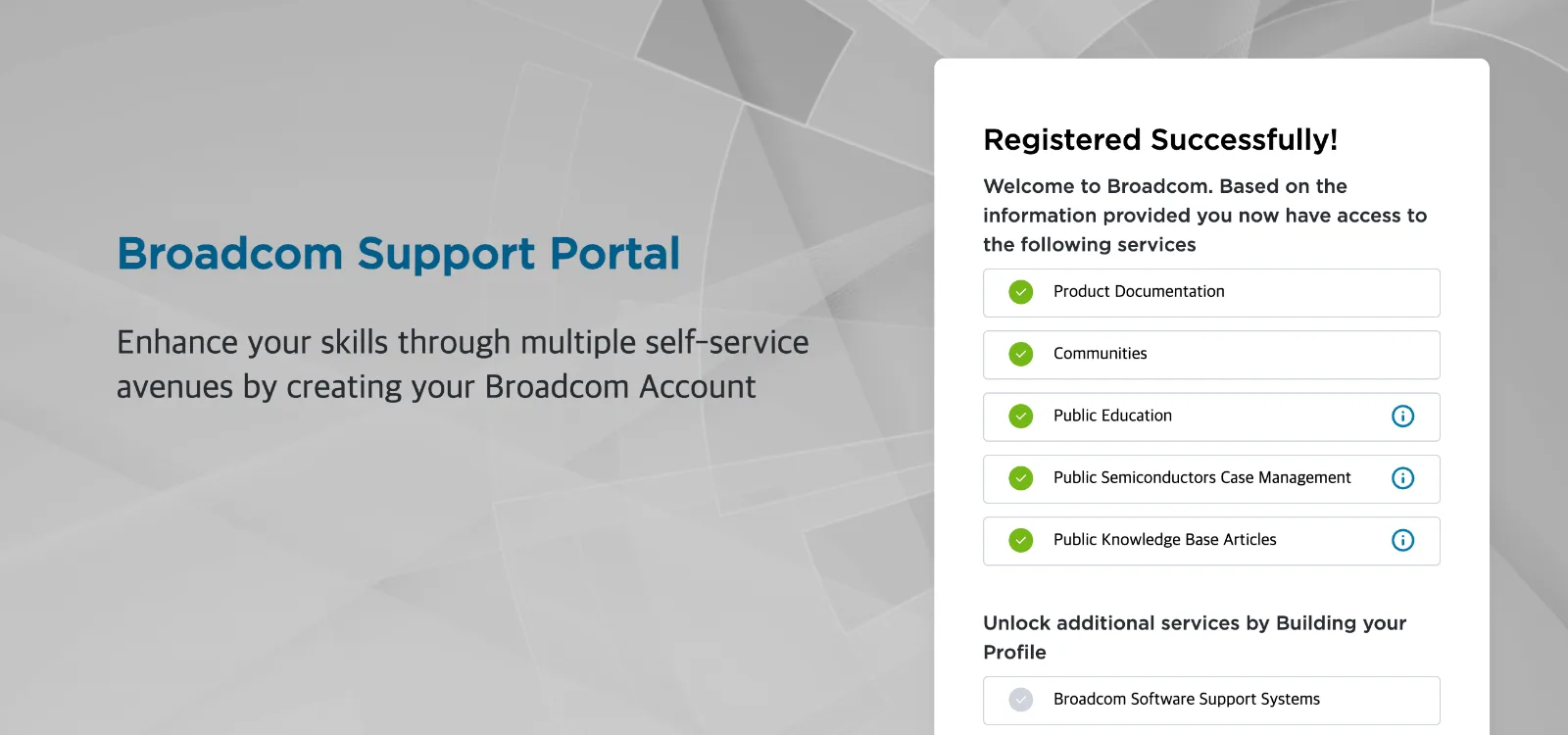 Broadcom Support Portal

Enhance your skills through multiple self-service avenues by creating your Broadcom Account

Registered Successfully!

Welcome to Broadcom. Based on the information provided you now have access to the following services

Product Documentation

Communities

Public Education

Public Semiconductors Case Management

Public Knowledge Base Articles

Unlock additional services by Building your Profile

Broadcom Software Support Systems